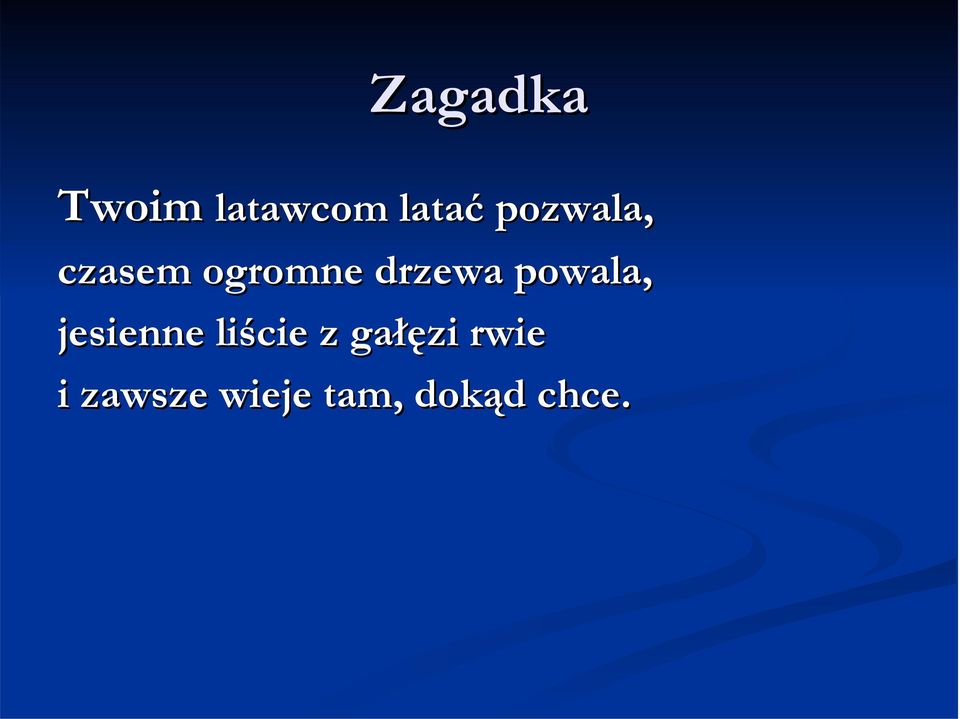 Zagadka

Twoim latawcom latać pozwala,
czasem ogromne drzewa powala,
jesienne liście z gałęzi rwie
i zawsze wieje tam, dokąd chce.